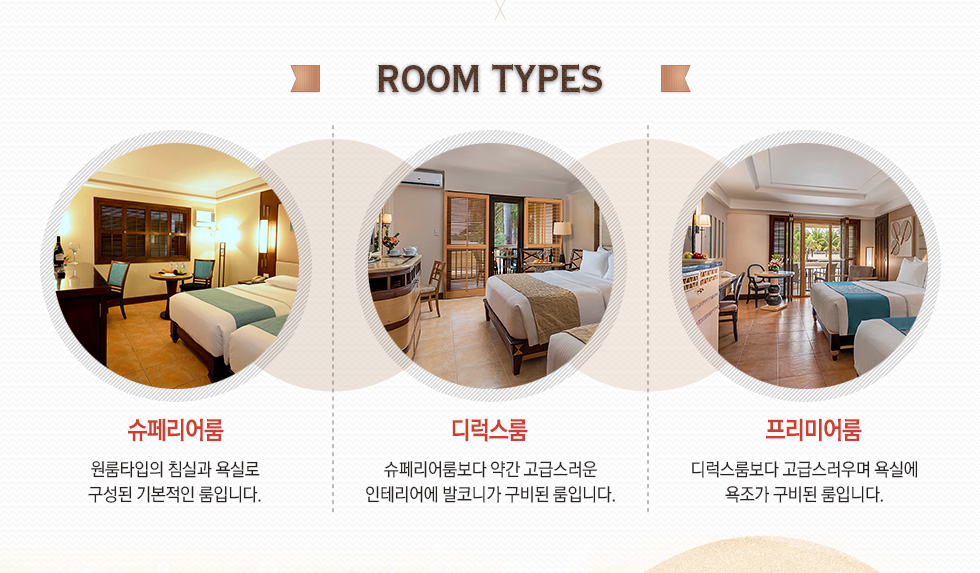 ROOM TYPES

슈페리어룸

원룸타입의 침실과 욕실로 구성된 기본적인 룸입니다.

디럭스룸

슈페리어룸보다 약간 고급스러운 인테리어에 발코니가 구비된 룸입니다.

프리미어룸

디럭스룸보다 고급스러우며 욕실에 욕조가 구비된 룸입니다.